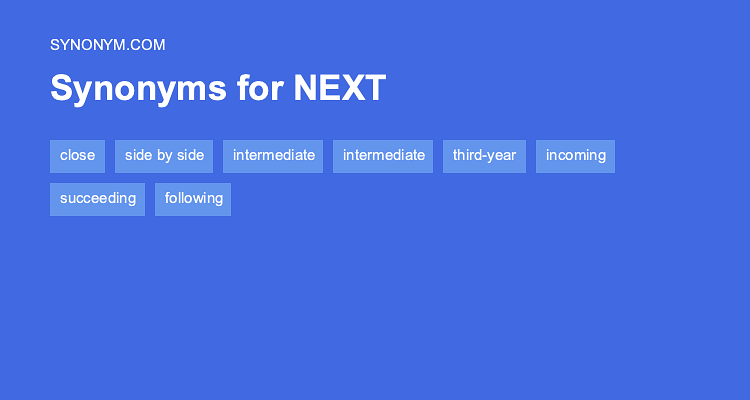 SYNONYM.COM

Synonyms for NEXT

close side by side intermediate intermediate third-year incoming succeeding following